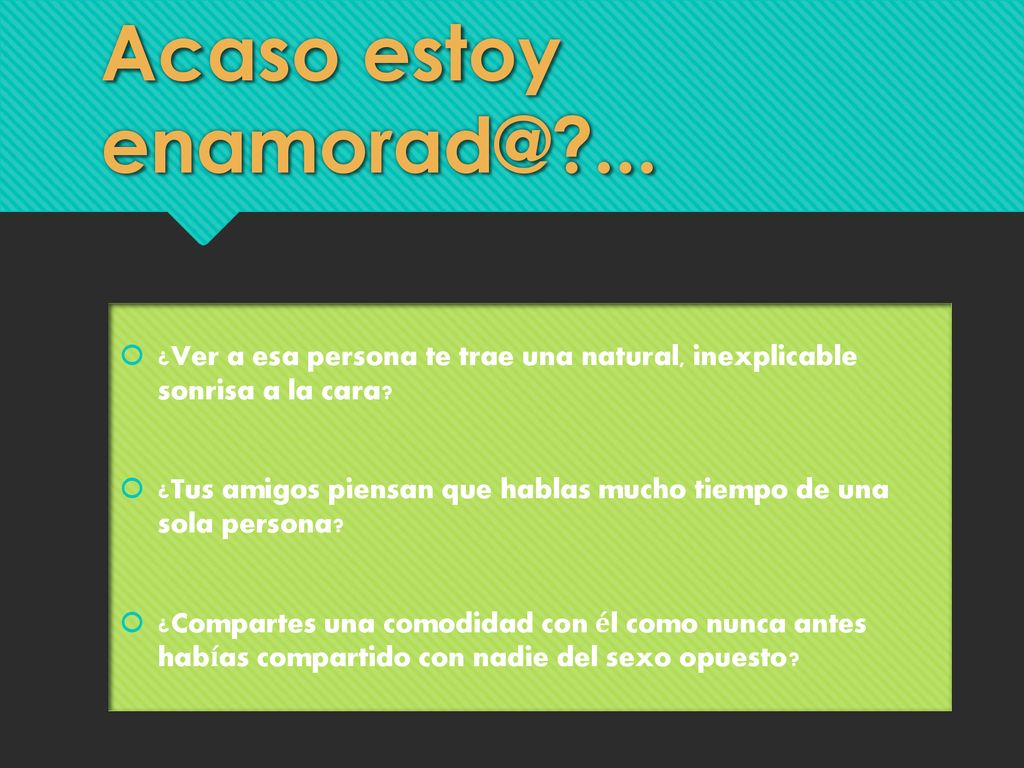 Acaso estoy enamorad@?...

¿Ver a esa persona te trae una natural, inexplicable sonrisa a la cara?

¿Tus amigos piensan que hablas mucho tiempo de una sola persona?

¿Compartes una comodidad con él como nunca antes habías compartido con nadie del sexo opuesto?